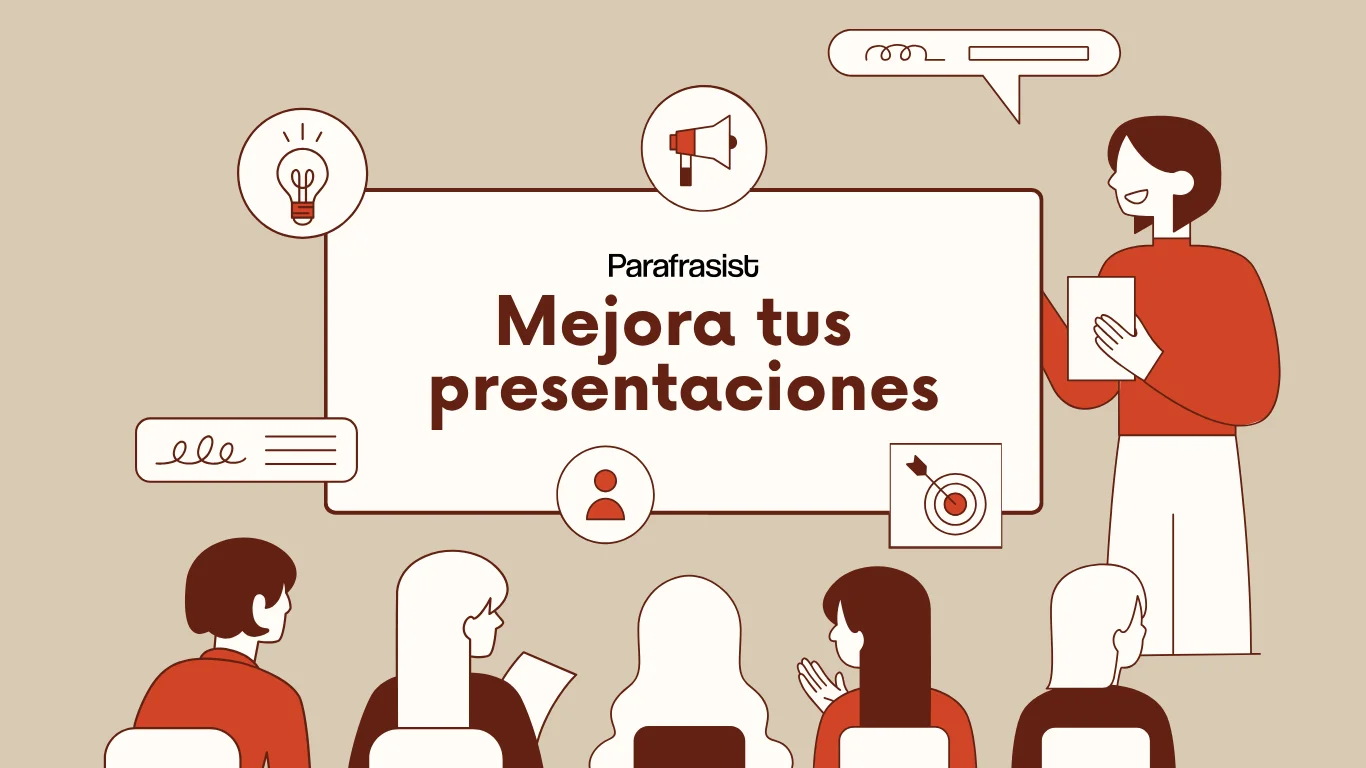 Parafrasist

Mejora tus presentaciones